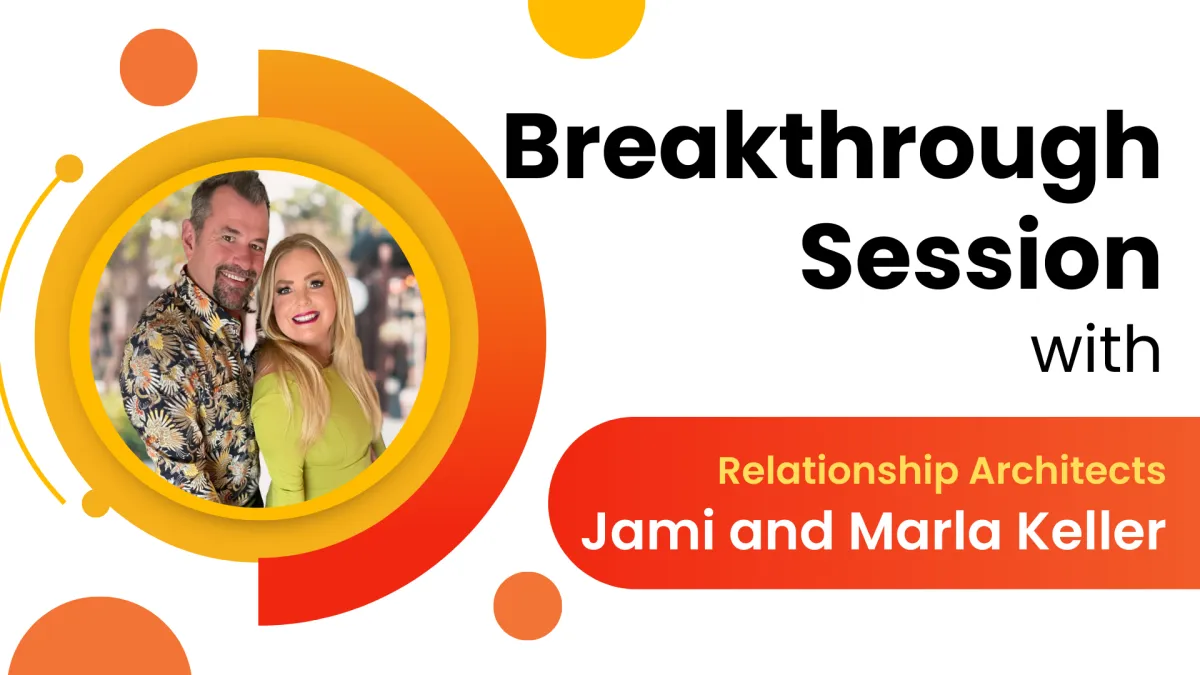 Breakthrough Session with

Relationship Architects
Jami and Marla Keller